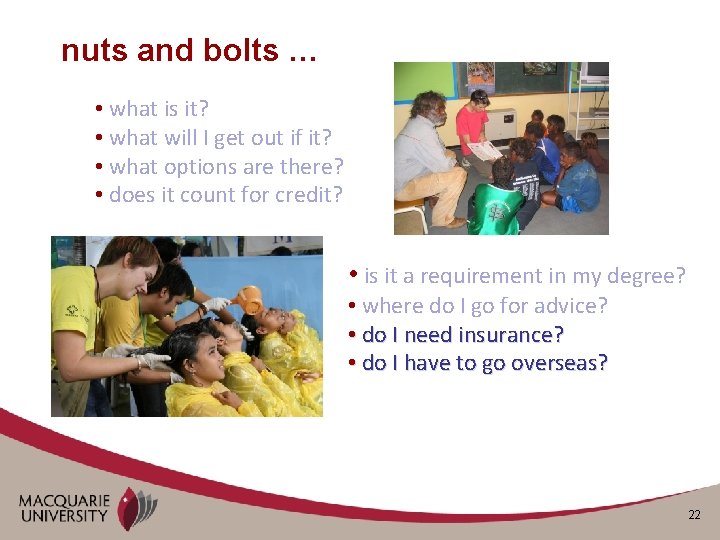 nuts and bolts …

• what is it?
• what will I get out if it?
• what options are there?
• does it count for credit?

• is it a requirement in my degree?
• where do I go for advice?
• do I need insurance?
• do I have to go overseas?

MACQUARIE UNIVERSITY

22